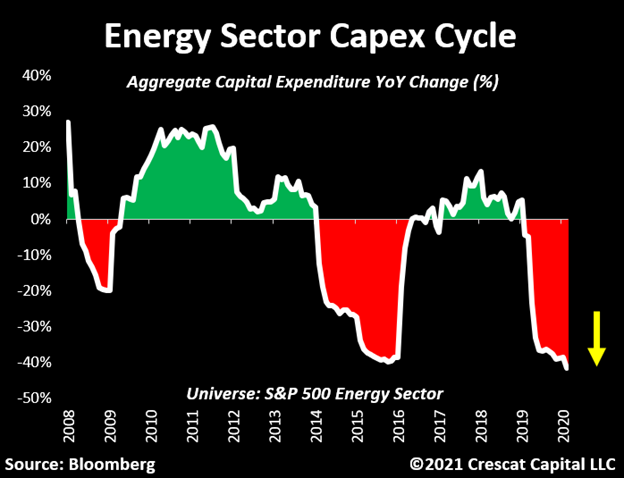 Energy Sector Capex Cycle

Aggregate Capital Expenditure YoY Change (%)

40%
30%
20%
10%
0%
-10%
-20%
-30%
-40%
-50%

Universe: S&P 500 Energy Sector

2008
2009
2010
2011
2012
2013
2014
2015
2016
2017
2018
2019
2020

Source: Bloomberg

©2021 Crescat Capital LLC